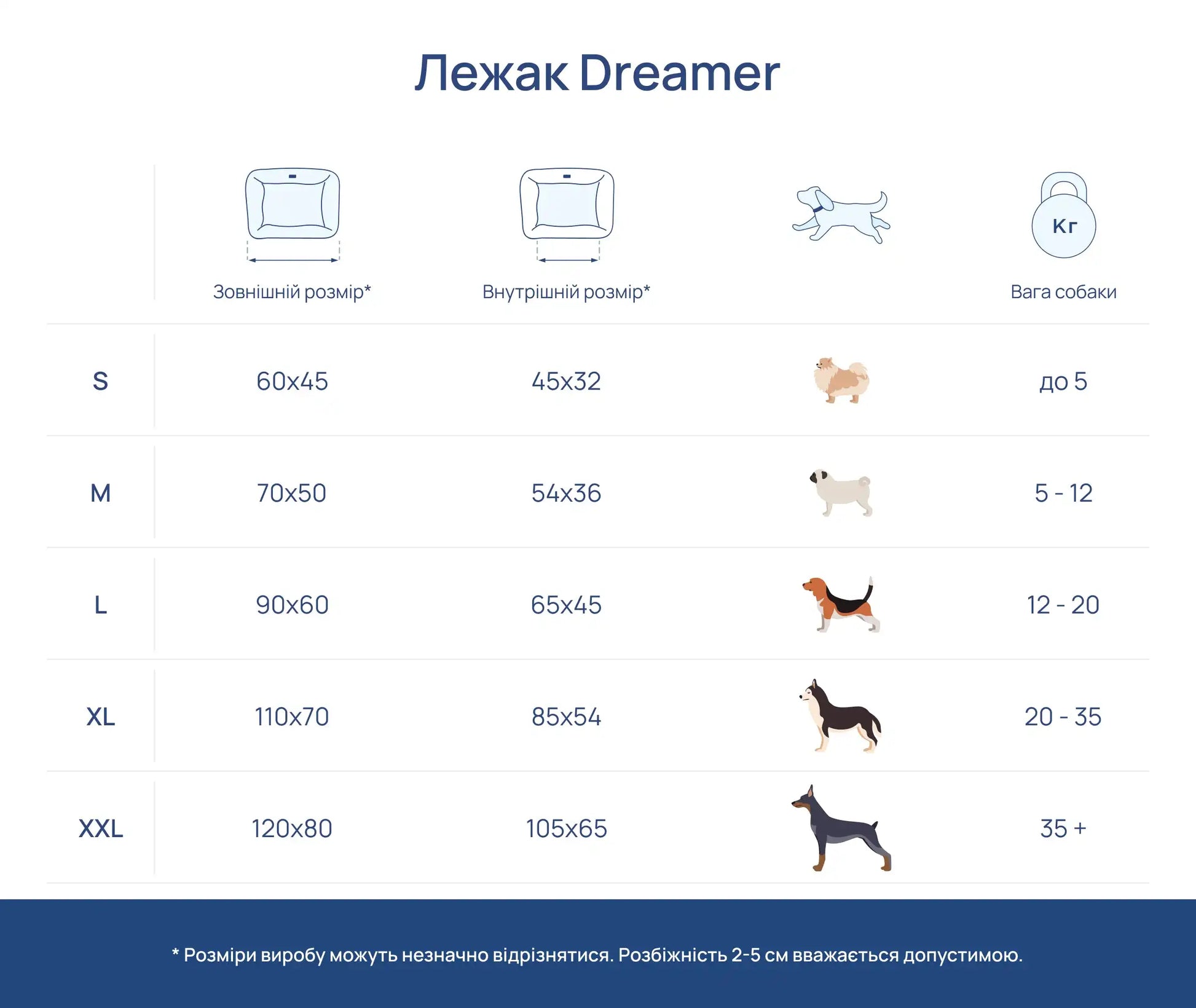 Лежак Dreamer

| | Зовнішній розмір* | Внутрішній розмір* | | Кг Вага собаки |
|---|---|---|---|---|
| S | 60x45 | 45x32 | | до 5 |
| M | 70x50 | 54x36 | | 5 - 12 |
| L | 90x60 | 65x45 | | 12 - 20 |
| XL | 110x70 | 85x54 | | 20 - 35 |
| XXL | 120x80 | 105x65 | | 35 + |

* Розміри виробу можуть незначно відрізнятися. Розбіжність 2-5 см вважається допустимою.